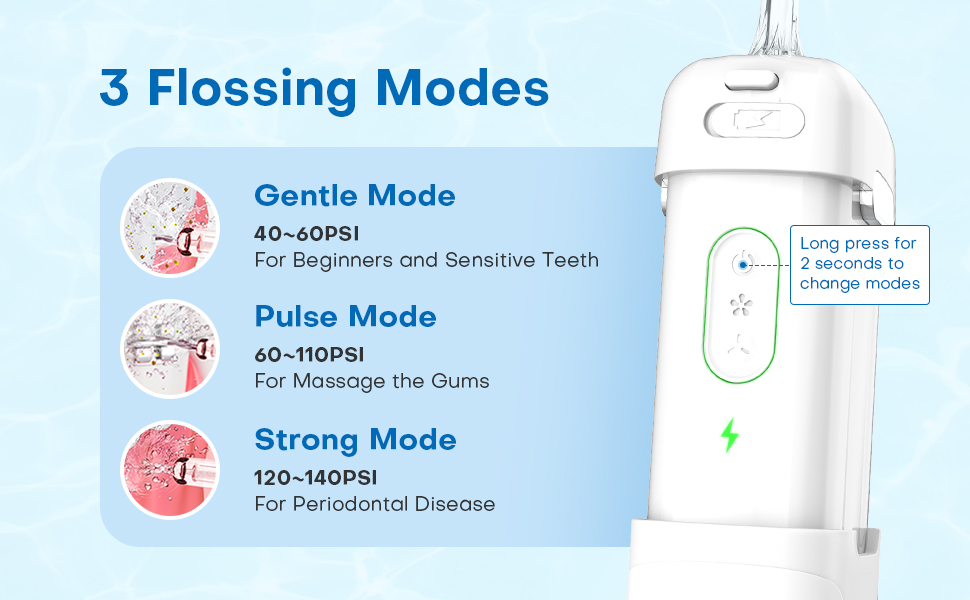 3 Flossing Modes

Gentle Mode
40~60PSI
For Beginners and Sensitive Teeth

Pulse Mode
60~110PSI
For Massage the Gums

Strong Mode
120~140PSI
For Periodontal Disease

Long press for 2 seconds to change modes